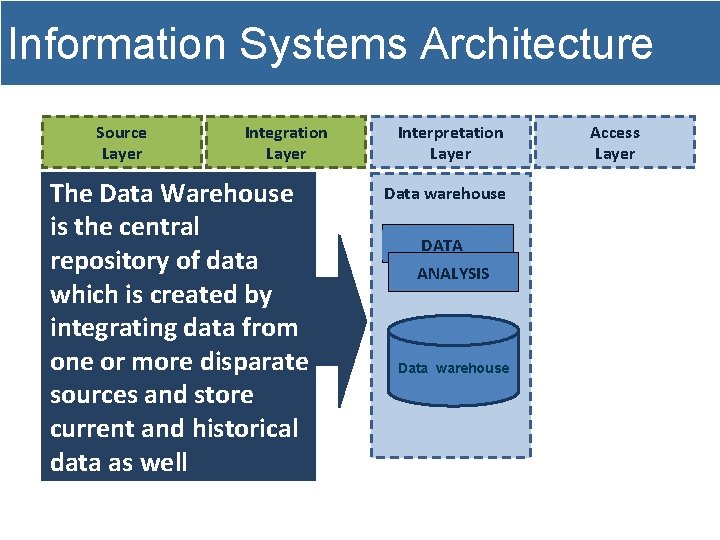 Information Systems Architecture

Source Layer

Integration Layer

Interpretation Layer

Access Layer

The Data Warehouse is the central repository of data which is created by integrating data from one or more disparate sources and store current and historical data as well

Data warehouse

DATA

ANALYSIS

Data warehouse